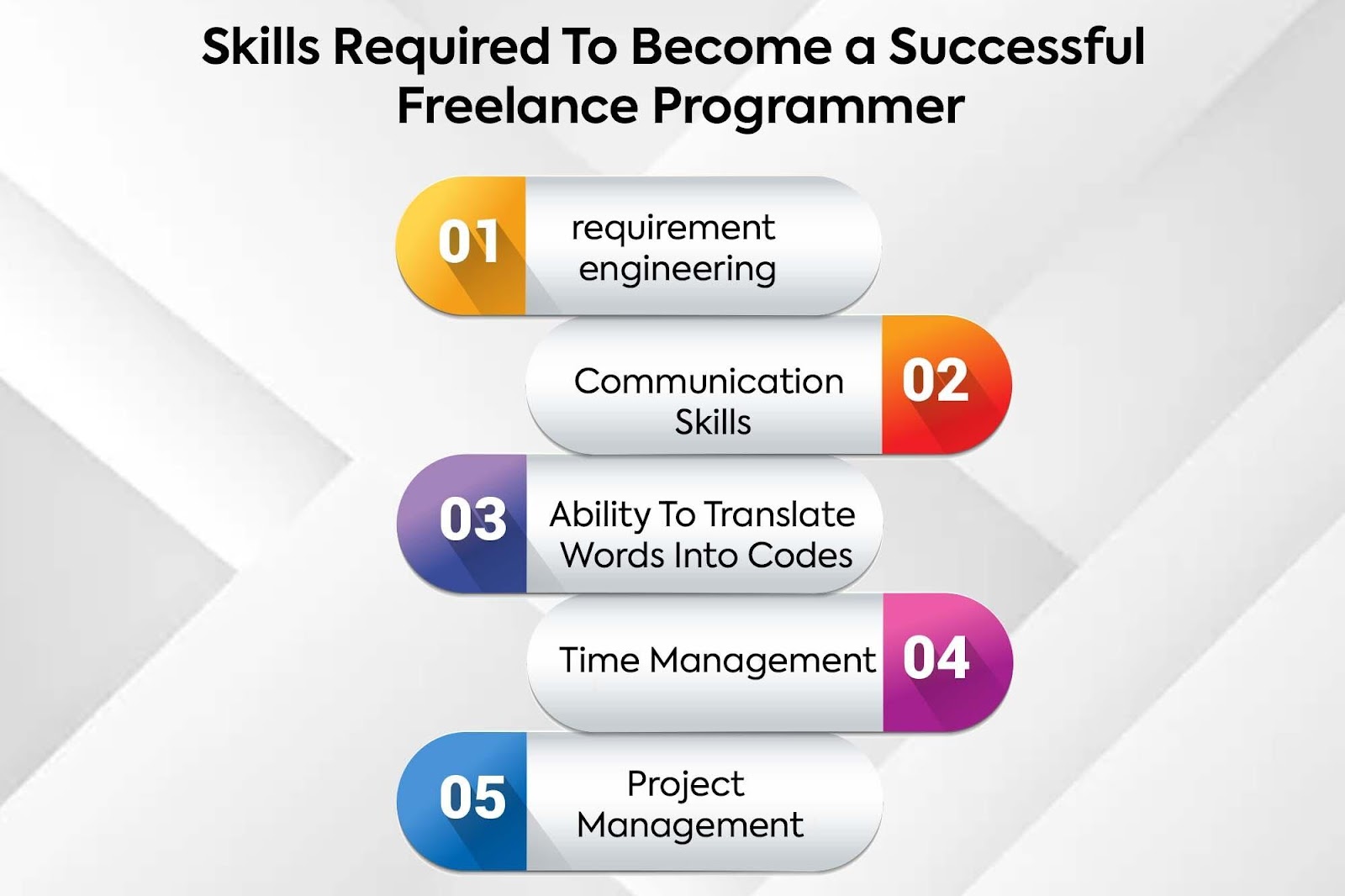 Skills Required To Become a Successful Freelance Programmer

01 requirement engineering

Communication Skills 02

03 Ability To Translate Words Into Codes

Time Management 04

05 Project Management